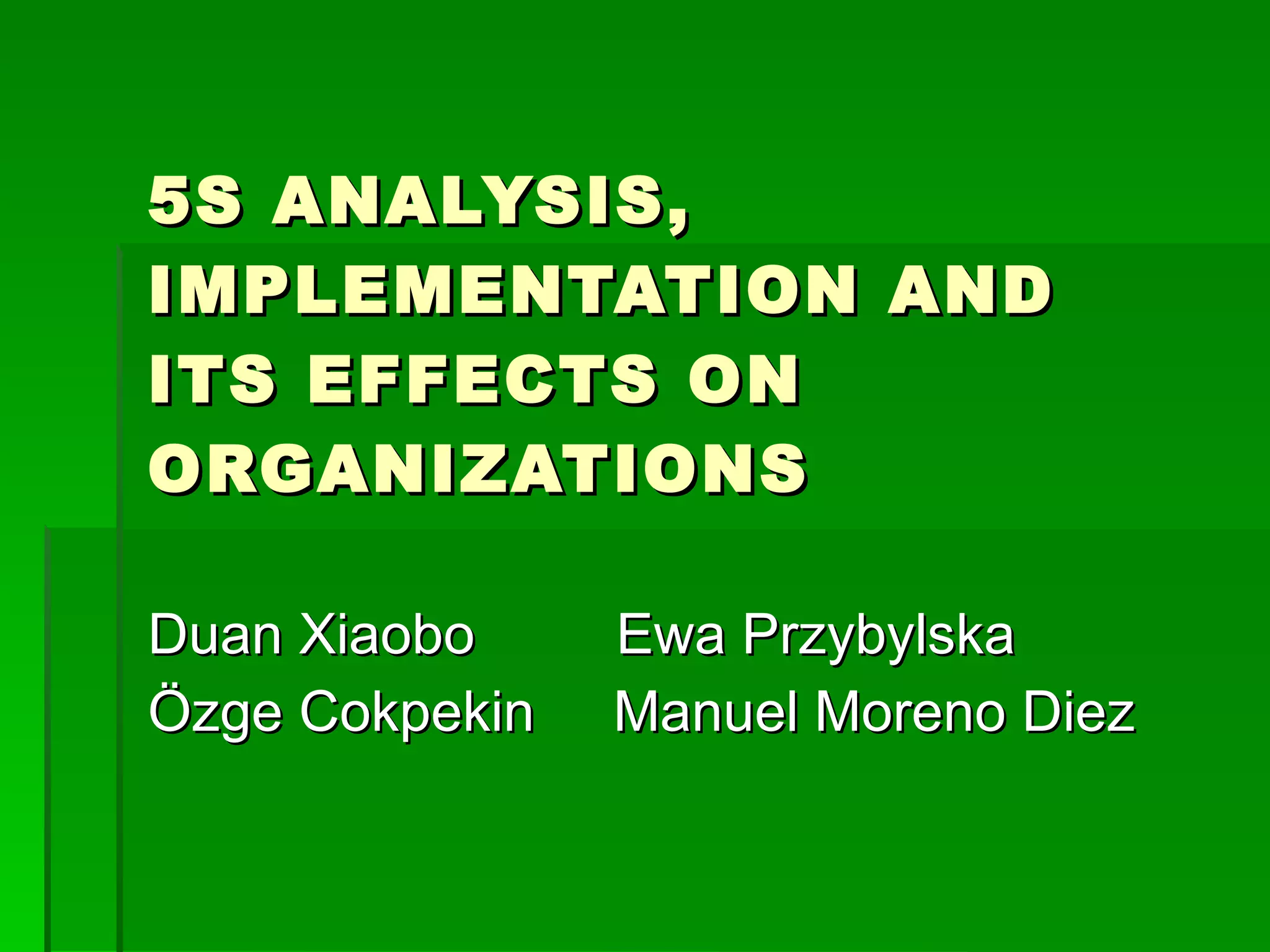 5S ANALYSIS, IMPLEMENTATION AND ITS EFFECTS ON ORGANIZATIONS

Duan Xiaobo Ewa Przybylska
Özge Cokpekin Manuel Moreno Diez